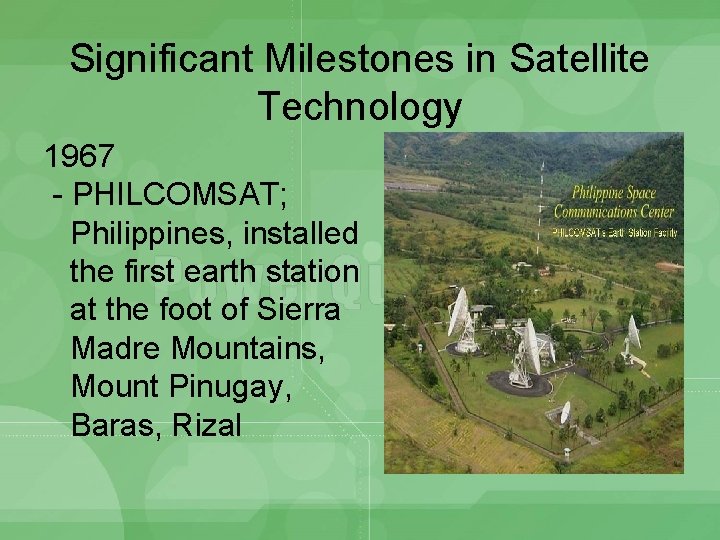 Significant Milestones in Satellite Technology

1967
- PHILCOMSAT; Philippines, installed the first earth station at the foot of Sierra Madre Mountains, Mount Pinugay, Baras, Rizal

Philippine Space Communications Center
PHILCOMSAT's Earth Station Facility